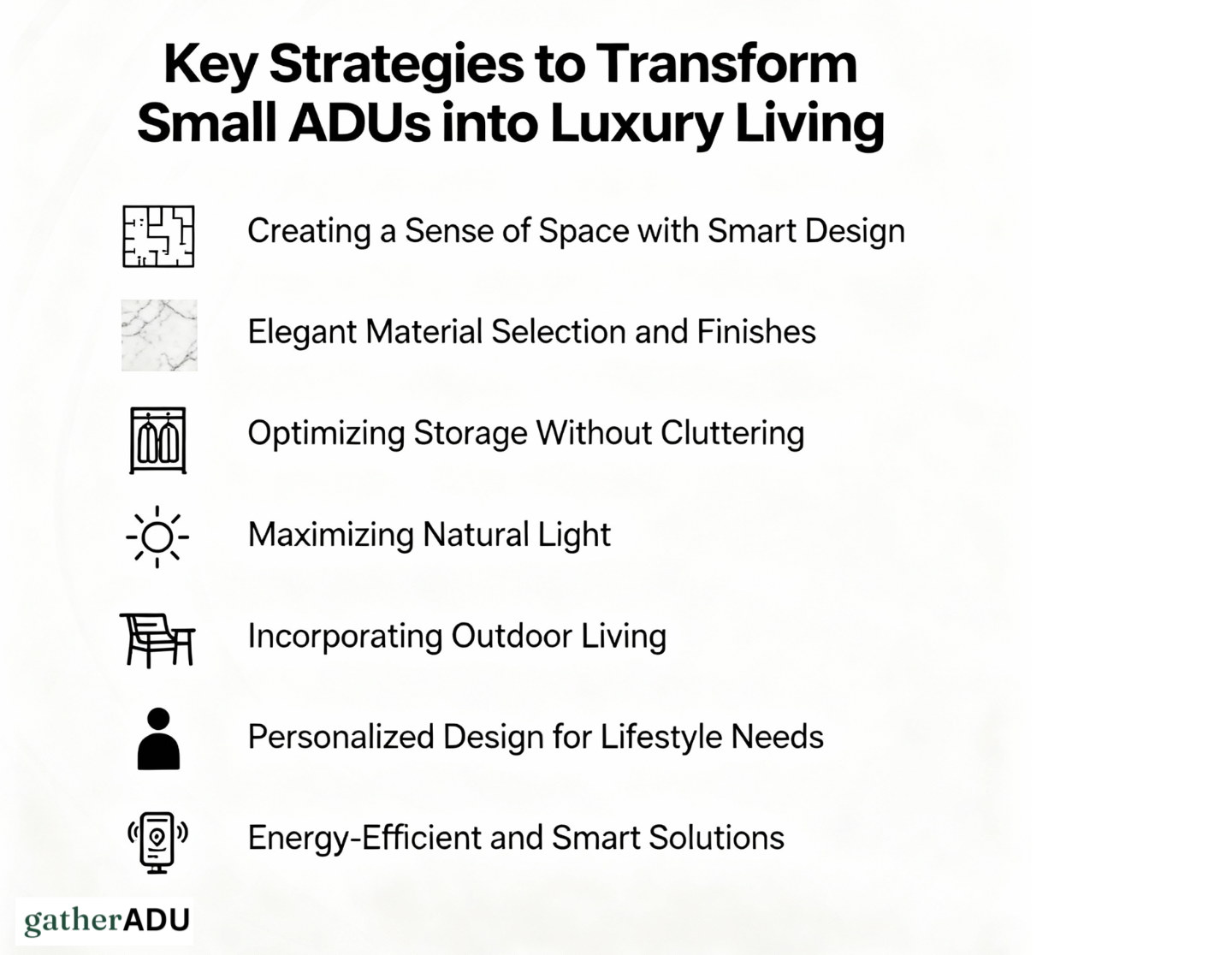 Key Strategies to Transform Small ADUs into Luxury Living

Creating a Sense of Space with Smart Design

Elegant Material Selection and Finishes

Optimizing Storage Without Cluttering

Maximizing Natural Light

Incorporating Outdoor Living

Personalized Design for Lifestyle Needs

Energy-Efficient and Smart Solutions

gatherADU